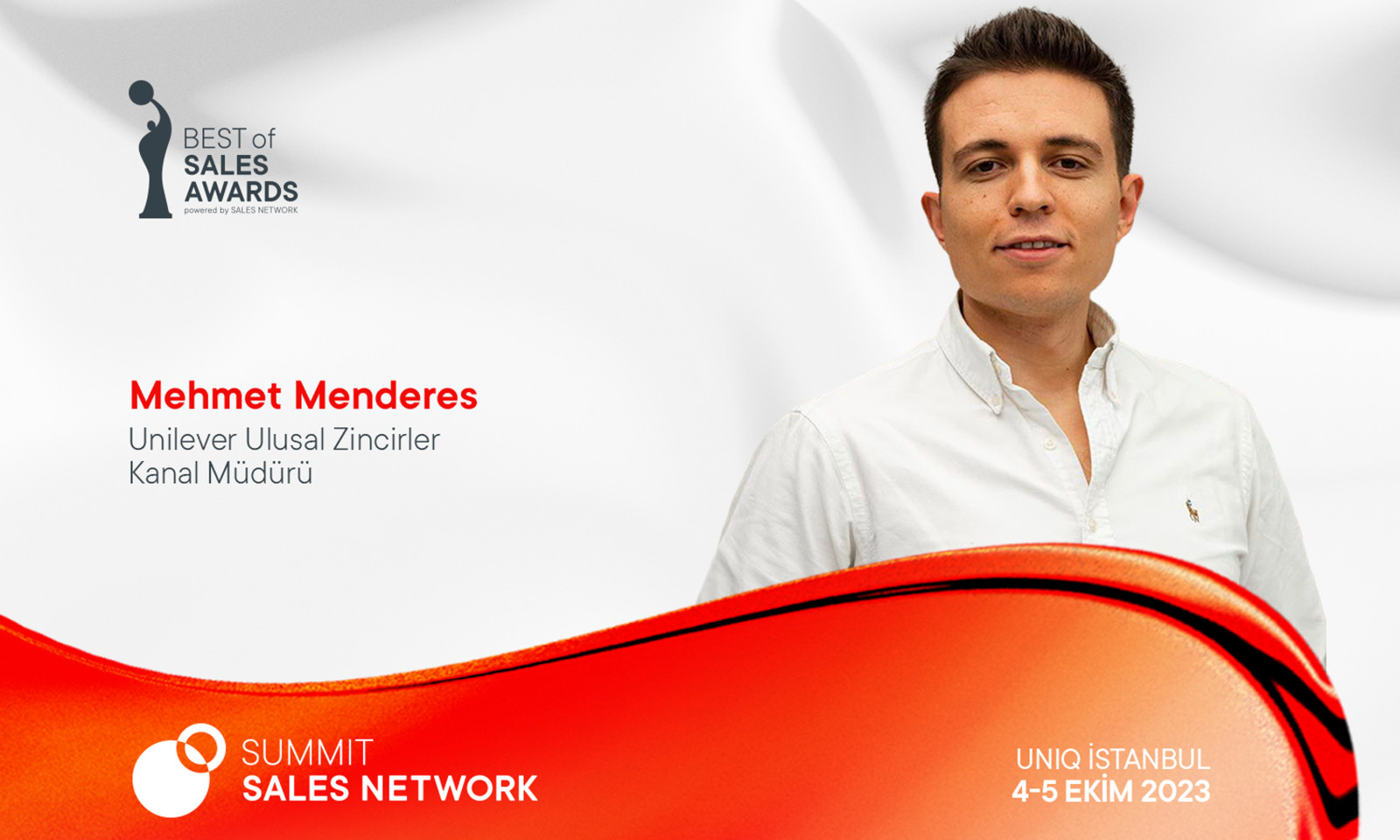 BEST of SALES AWARDS
powered by SALES NETWORK

Mehmet Menderes
Unilever Ulusal Zincirler Kanal Müdürü

SUMMIT
SALES NETWORK

UNIQ İSTANBUL
4-5 EKİM 2023